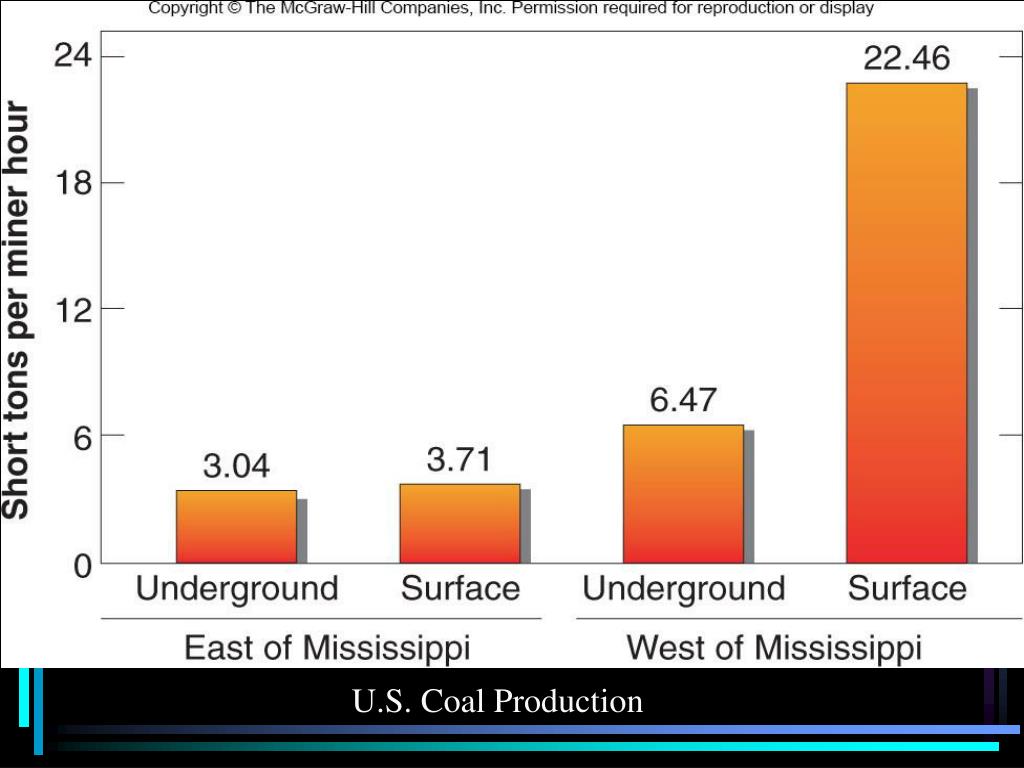 Copyright © The McGraw-Hill Companies, Inc. Permission required for reproduction or display

Short tons per miner hour

24
18
12
6
0

3.04
3.71
6.47
22.46

Underground
Surface
Underground
Surface

East of Mississippi
West of Mississippi

U.S. Coal Production